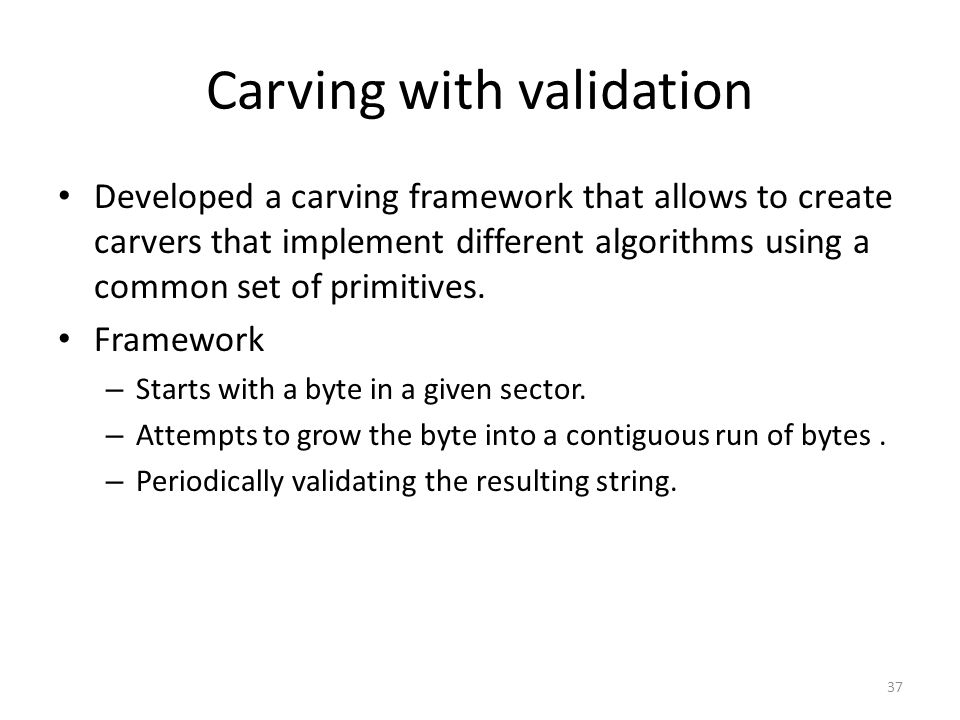 Carving with validation

• Developed a carving framework that allows to create carvers that implement different algorithms using a common set of primitives.

• Framework
– Starts with a byte in a given sector.
– Attempts to grow the byte into a contiguous run of bytes .
– Periodically validating the resulting string.

37